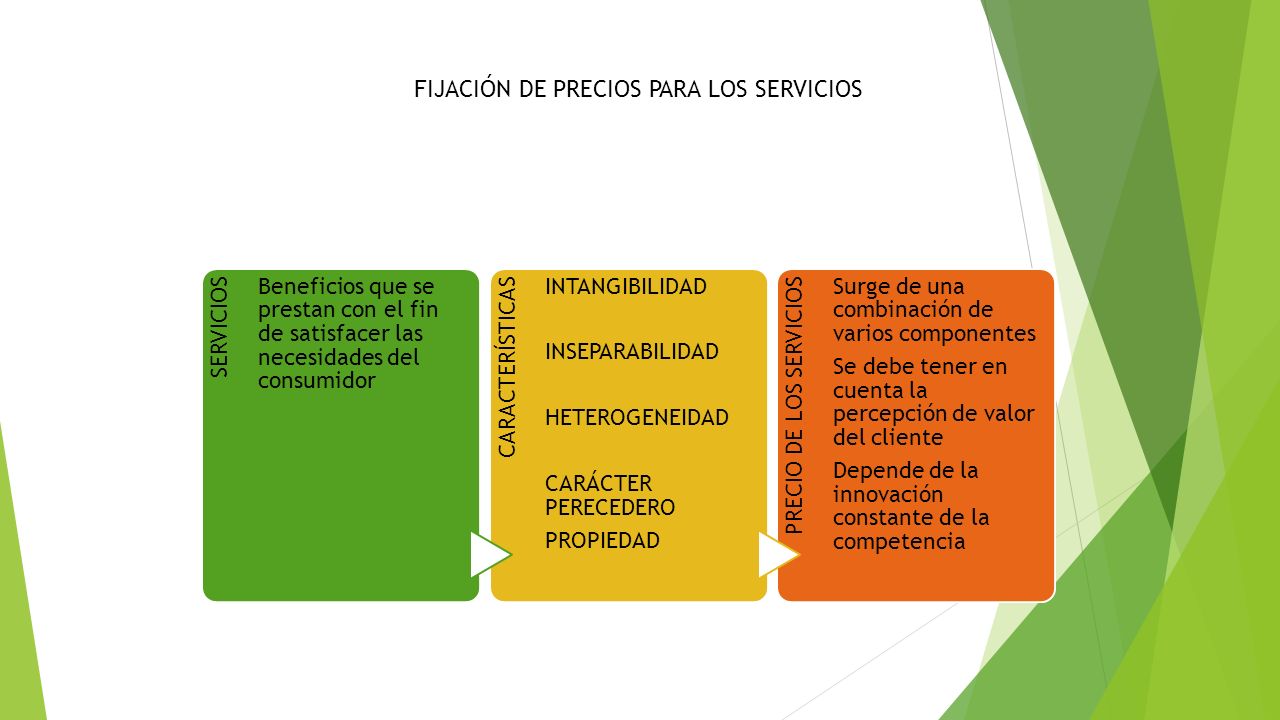 FIJACIÓN DE PRECIOS PARA LOS SERVICIOS

SERVICIOS

Beneficios que se prestan con el fin de satisfacer las necesidades del consumidor

CARACTERÍSTICAS

INTANGIBILIDAD

INSEPARABILIDAD

HETEROGENEIDAD

CARÁCTER PERECEDERO

PROPIEDAD

PRECIO DE LOS SERVICIOS

Surge de una combinación de varios componentes

Se debe tener en cuenta la percepción de valor del cliente

Depende de la innovación constante de la competencia